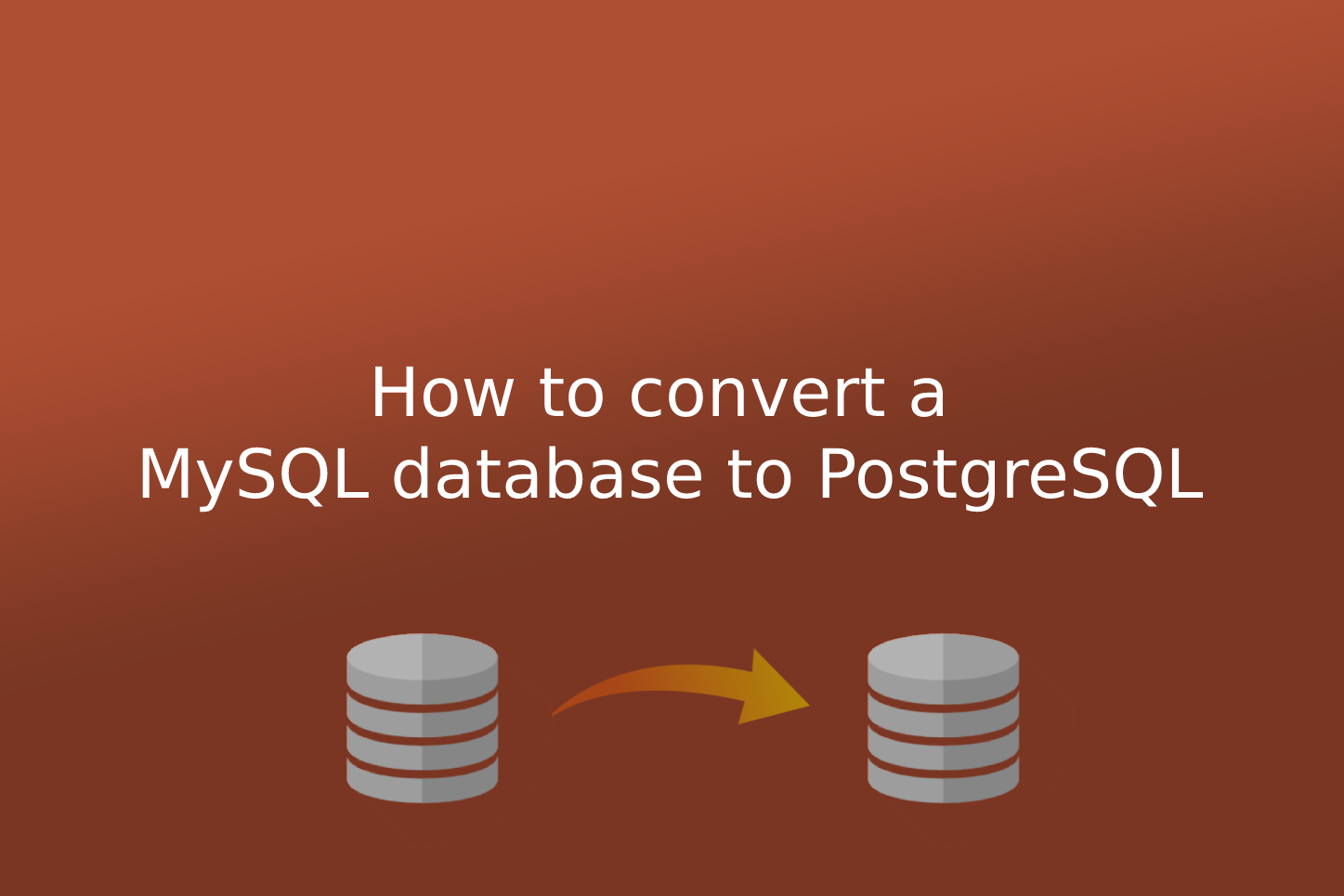 How to convert a
MySQL database to PostgreSQL